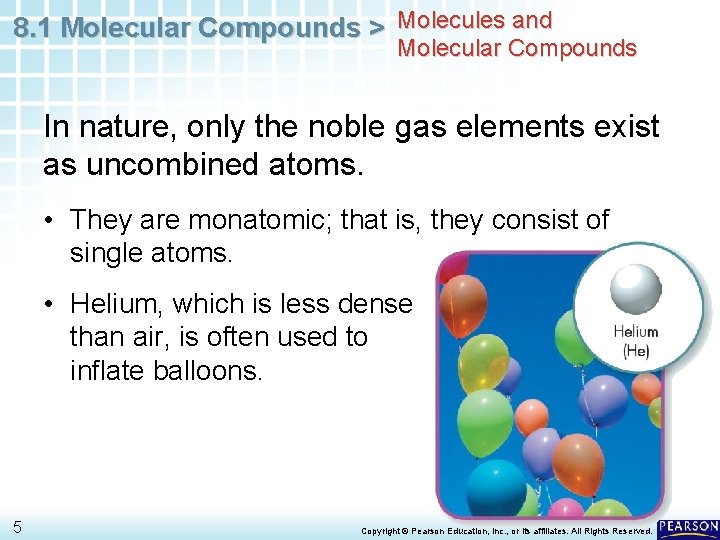 8.1 Molecular Compounds > Molecules and Molecular Compounds

In nature, only the noble gas elements exist as uncombined atoms.

• They are monatomic; that is, they consist of single atoms.

• Helium, which is less dense than air, is often used to inflate balloons.

Helium (He)

5

Copyright © Pearson Education, Inc., or its affiliates. All Rights Reserved.

PEARSON